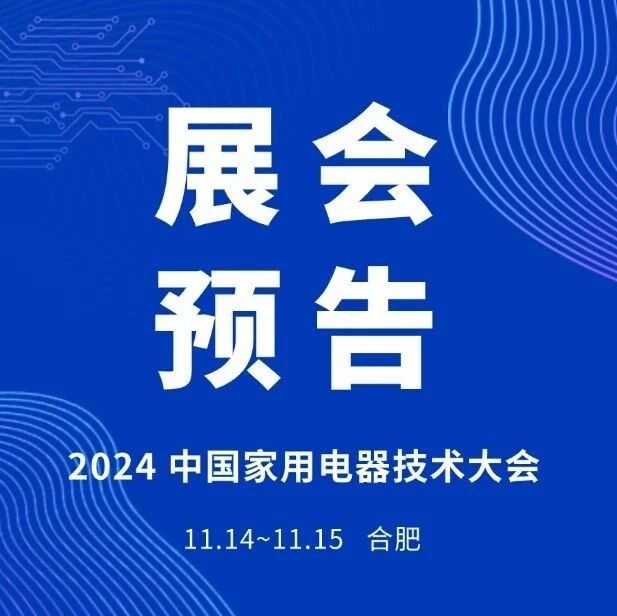 展会
预告

2024 中国家用电器技术大会

11.14~11.15 合肥